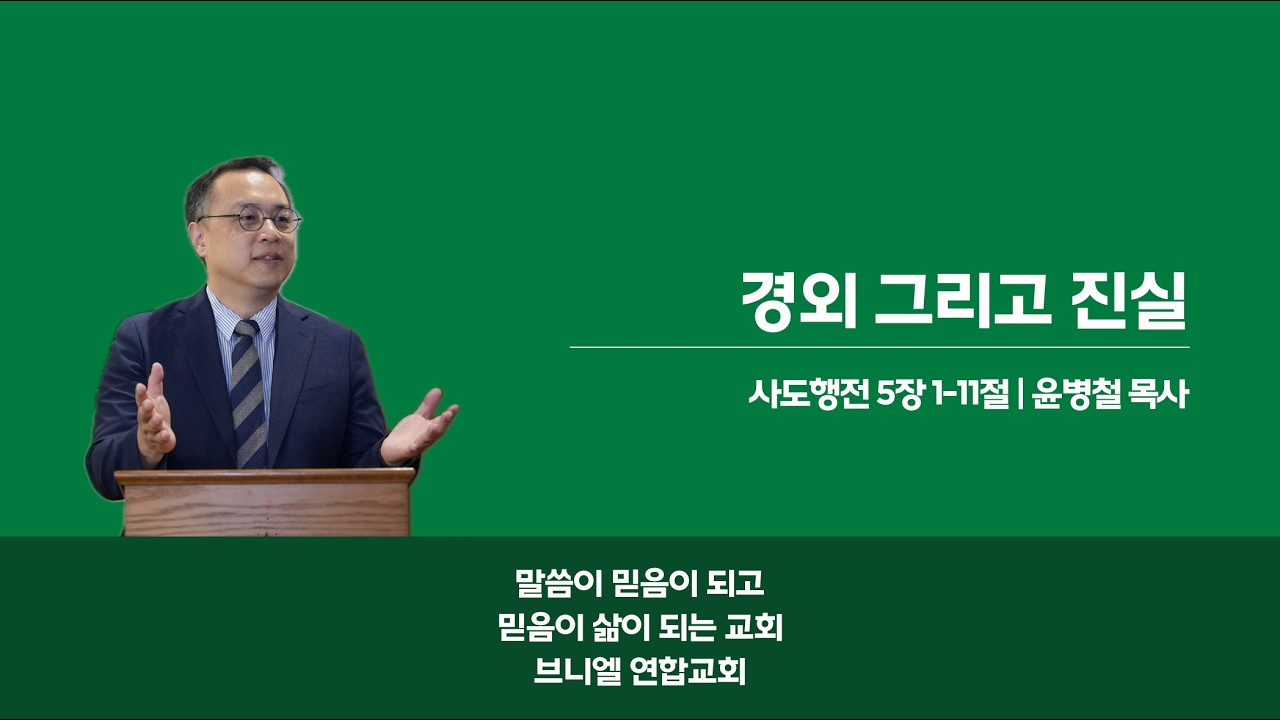 경외 그리고 진실

사도행전 5장 1-11절 | 윤병철 목사

말씀이 믿음이 되고
믿음이 삶이 되는 교회
브니엘 연합교회